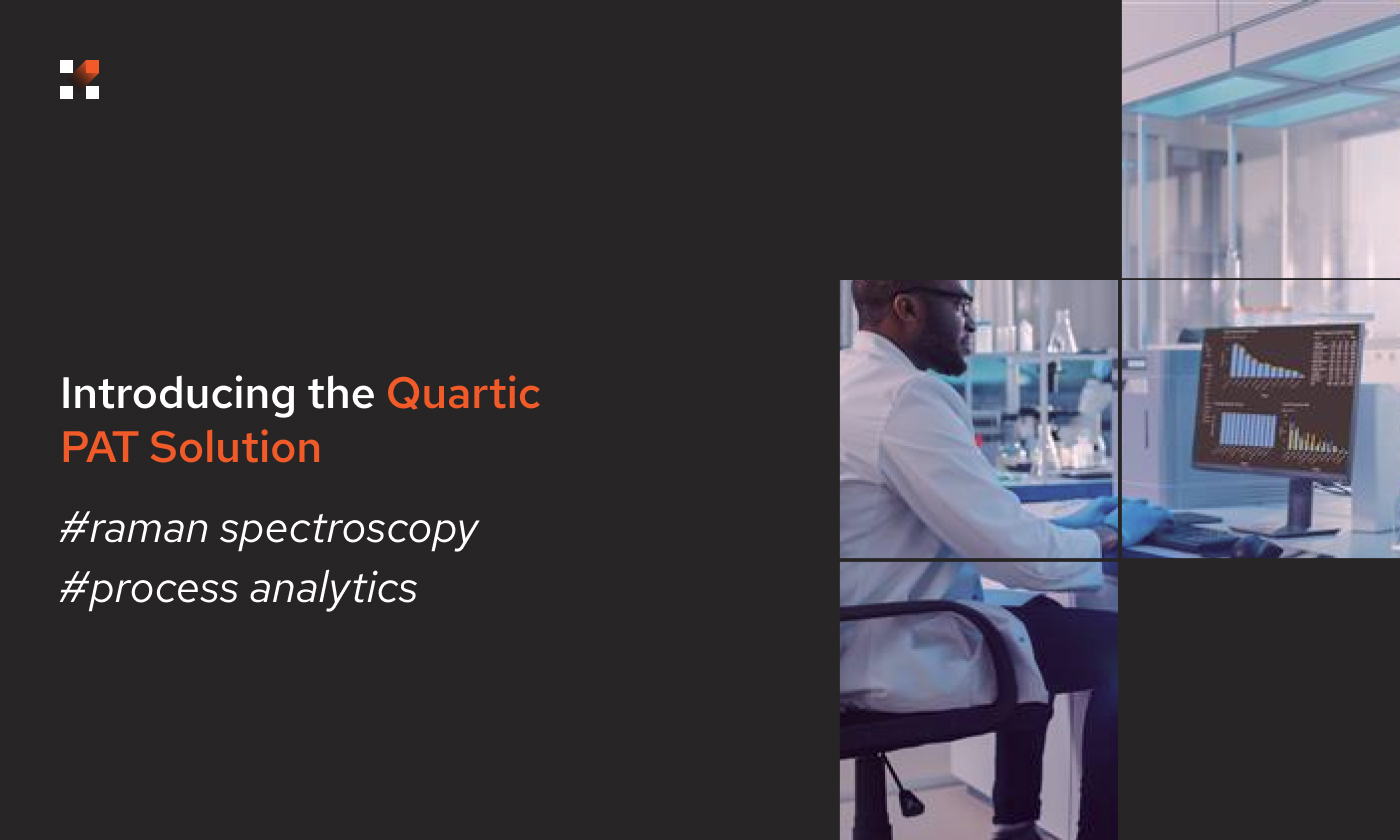 Introducing the Quartic PAT Solution

#raman spectroscopy
#process analytics